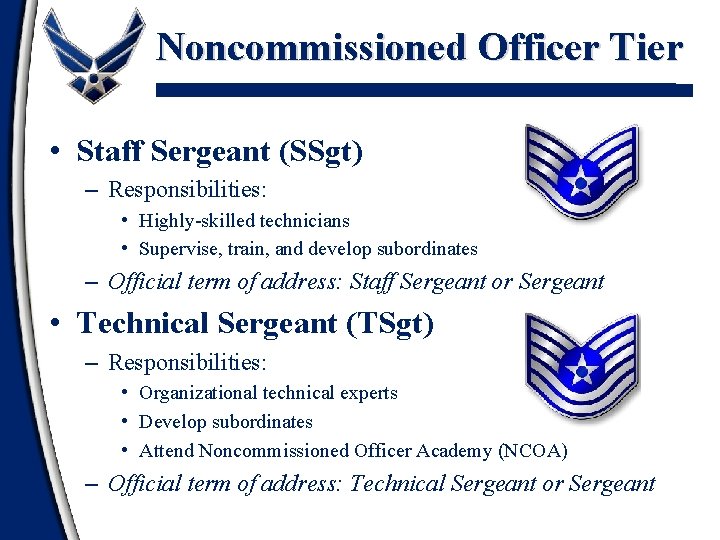 Noncommissioned Officer Tier

• Staff Sergeant (SSgt)
– Responsibilities:
• Highly-skilled technicians
• Supervise, train, and develop subordinates
– Official term of address: Staff Sergeant or Sergeant

• Technical Sergeant (TSgt)
– Responsibilities:
• Organizational technical experts
• Develop subordinates
• Attend Noncommissioned Officer Academy (NCOA)
– Official term of address: Technical Sergeant or Sergeant